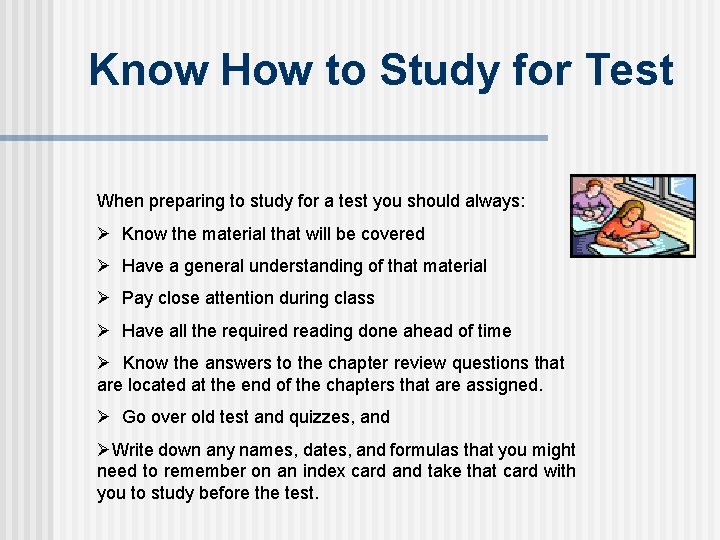 Know How to Study for Test

When preparing to study for a test you should always:

➢ Know the material that will be covered

➢ Have a general understanding of that material

➢ Pay close attention during class

➢ Have all the required reading done ahead of time

➢ Know the answers to the chapter review questions that are located at the end of the chapters that are assigned.

➢ Go over old test and quizzes, and

➢Write down any names, dates, and formulas that you might need to remember on an index card and take that card with you to study before the test.